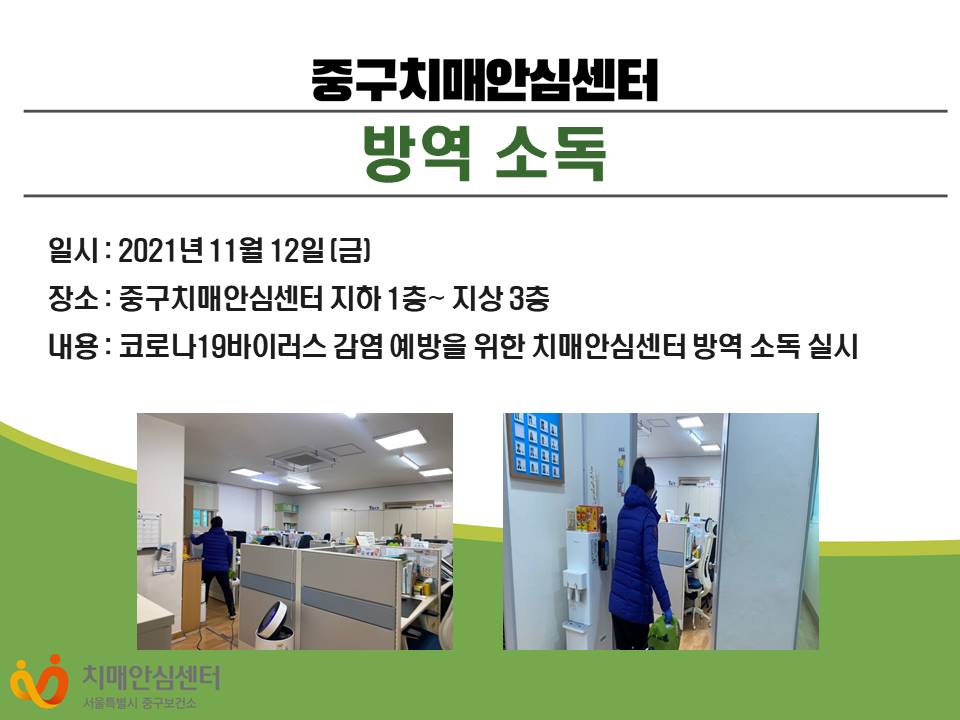 중구치매안심센터

방역 소독

일시 : 2021년 11월 12일 (금)

장소 : 중구치매안심센터 지하 1층~ 지상 3층

내용 : 코로나19바이러스 감염 예방을 위한 치매안심센터 방역 소독 실시

치매안심센터
서울특별시 중구보건소